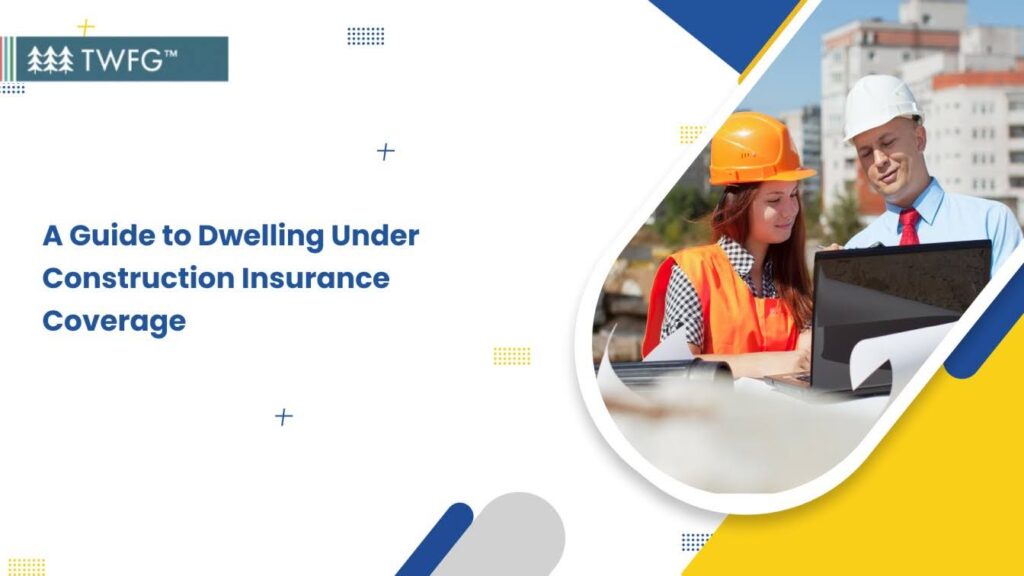 TWFG™

A Guide to Dwelling Under Construction Insurance Coverage